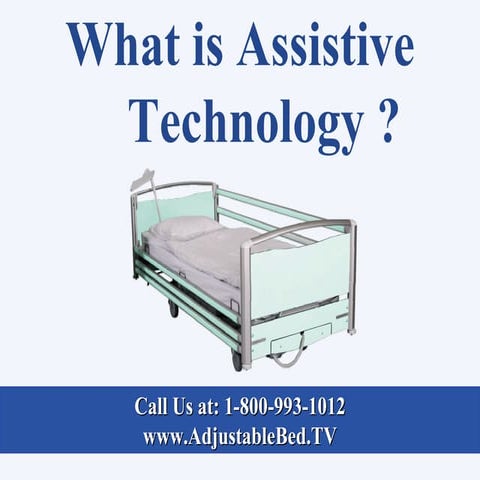 What is Assistive Technology ?

Call Us at: 1-800-993-1012
www.AdjustableBed.TV